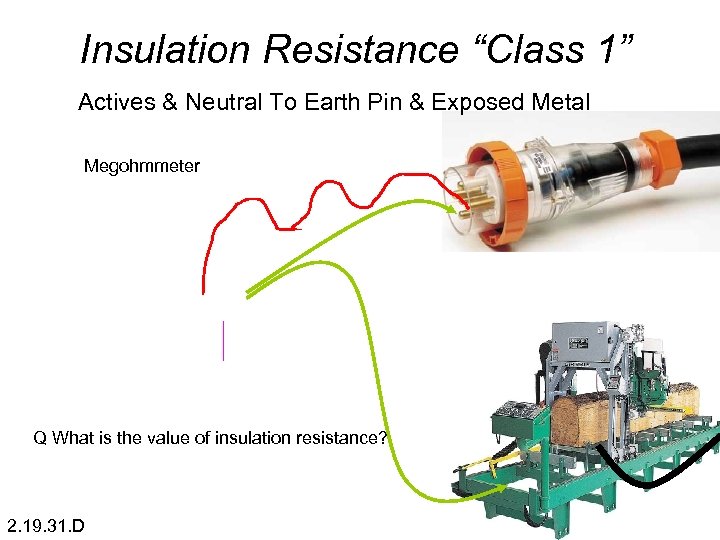 Insulation Resistance “Class 1”

Actives & Neutral To Earth Pin & Exposed Metal

Megohmmeter

Q What is the value of insulation resistance?

2.19.31.D